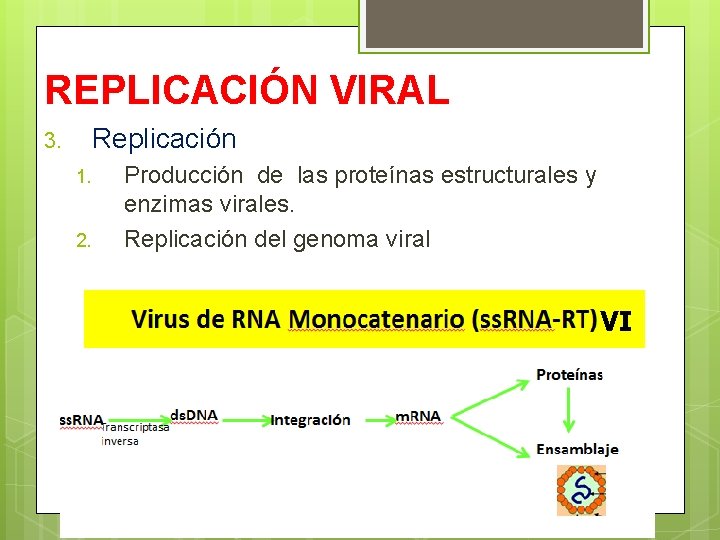 REPLICACIÓN VIRAL

3. Replicación

1. Producción de las proteínas estructurales y enzimas virales.

2. Replicación del genoma viral

Virus de RNA Monocatenario (ssRNA-RT) VI

ssRNA Transcriptasa inversa dsDNA Integración mRNA Proteínas Ensamblaje